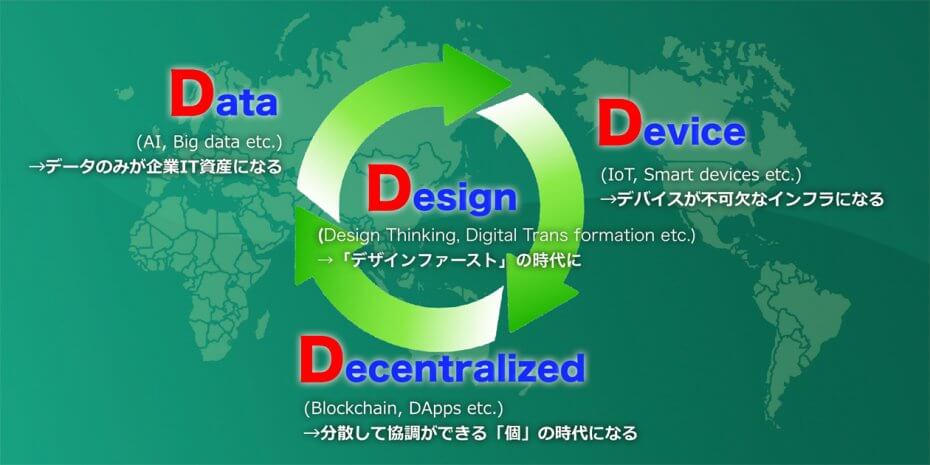 Data
(AI, Big data etc.)
→データのみが企業IT資産になる

Device
(IoT, Smart devices etc.)
→デバイスが不可欠なインフラになる

Design
(Design Thinking, Digital Trans formation etc.)
→「デザインファースト」の時代に

Decentralized
(Blockchain, DApps etc.)
→分散して協調ができる「個」の時代になる